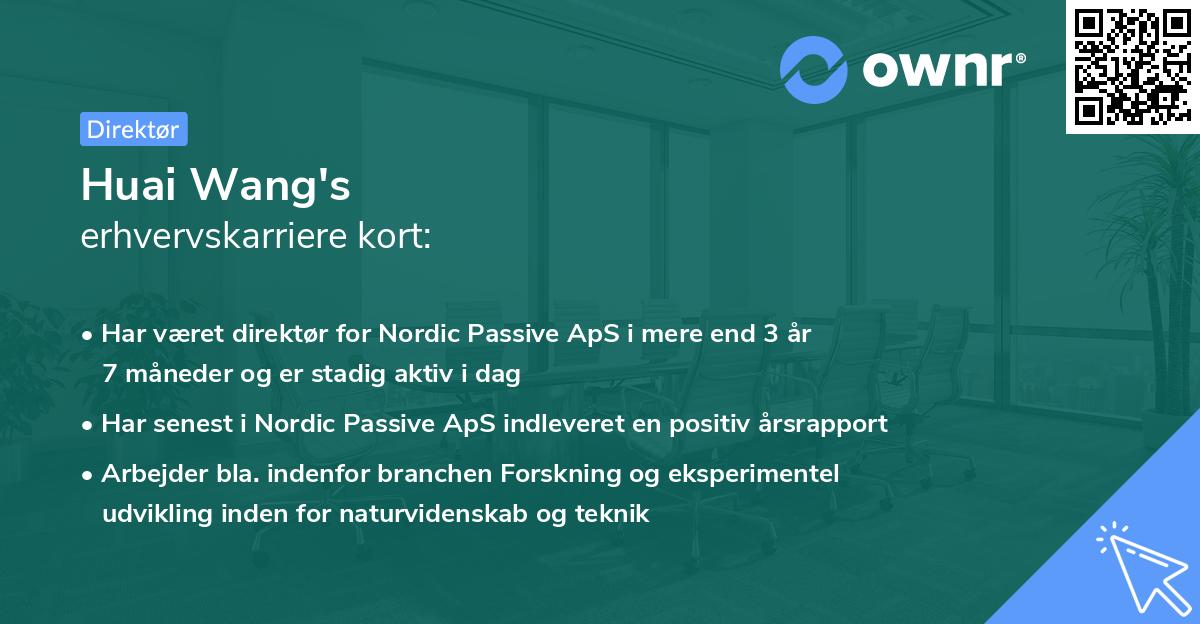 ownr®

Direktør

Huai Wang's
erhvervskarriere kort:

• Har været direktør for Nordic Passive ApS i mere end 3 år 7 måneder og er stadig aktiv i dag

• Har senest i Nordic Passive ApS indleveret en positiv årsrapport

• Arbejder bla. indenfor branchen Forskning og eksperimentel udvikling inden for naturvidenskab og teknik